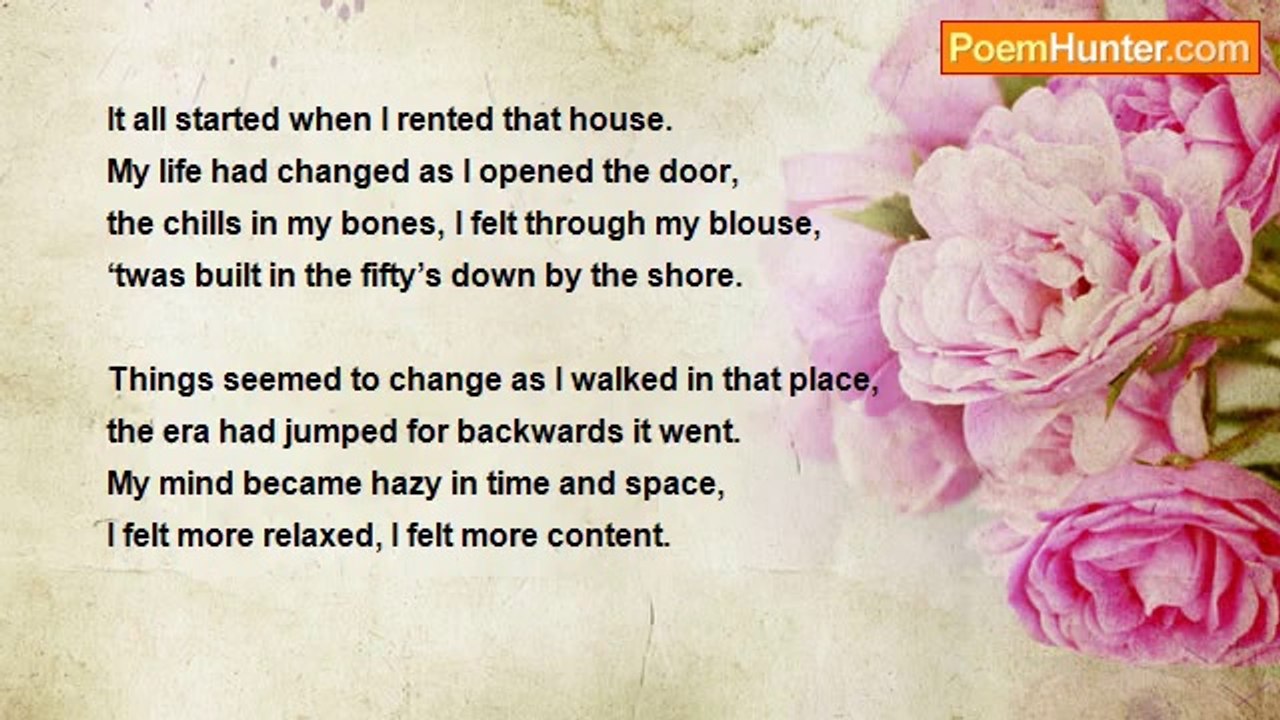 PoemHunter.com

It all started when I rented that house.
My life had changed as I opened the door,
the chills in my bones, I felt through my blouse,
‘twas built in the fifty’s down by the shore.

Things seemed to change as I walked in that place,
the era had jumped for backwards it went.
My mind became hazy in time and space,
I felt more relaxed, I felt more content.